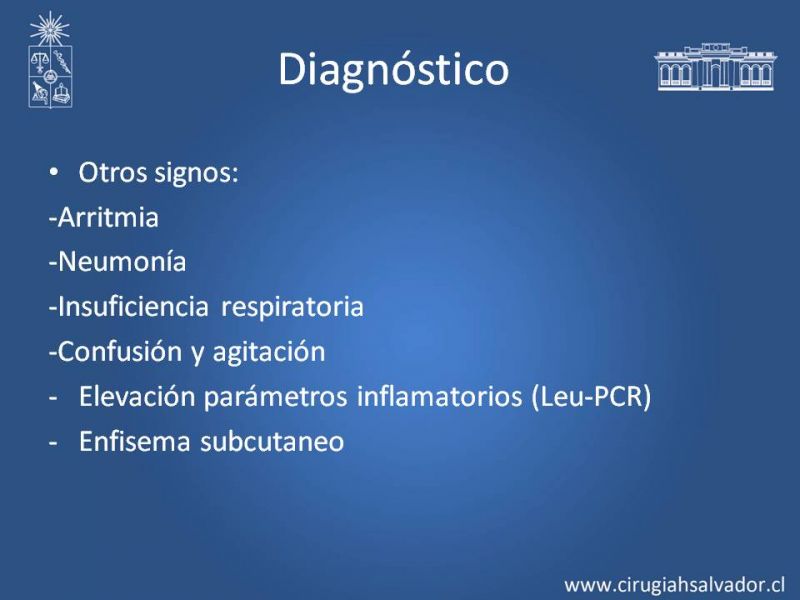 Diagnóstico

• Otros signos:
-Arritmia
-Neumonía
-Insuficiencia respiratoria
-Confusión y agitación
- Elevación parámetros inflamatorios (Leu-PCR)
- Enfisema subcutaneo

www.cirugiahsalvador.cl